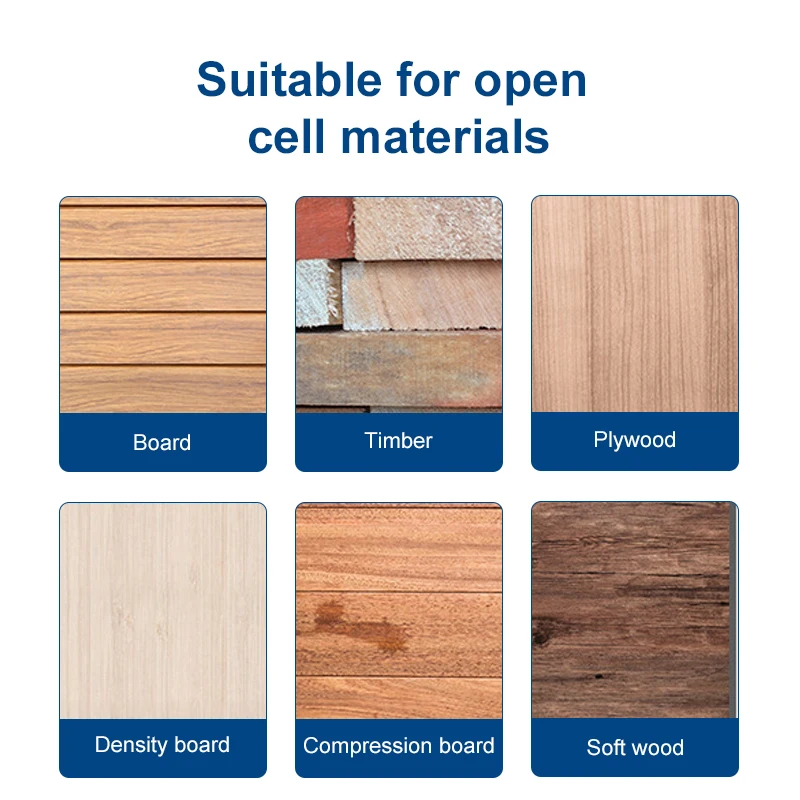 Suitable for open cell materials

Board

Timber

Plywood

Density board

Compression board

Soft wood